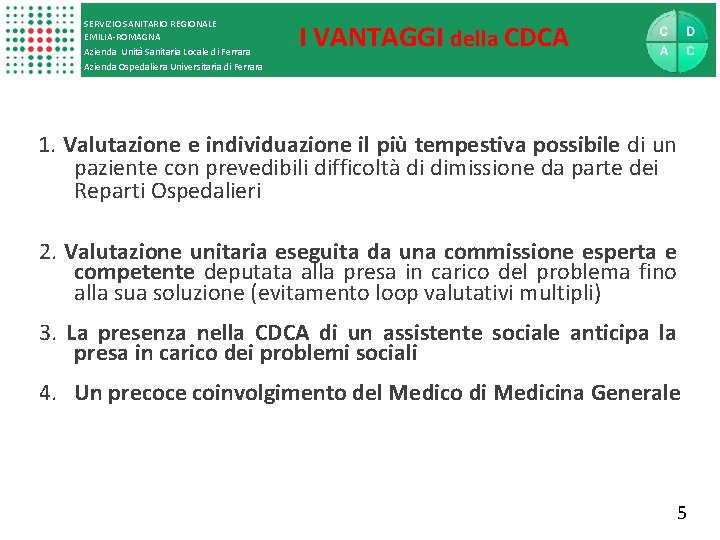 SERVIZIO SANITARIO REGIONALE
EMILIA-ROMAGNA
Azienda Unità Sanitaria Locale di Ferrara
Azienda Ospedaliera Universitaria di Ferrara

I VANTAGGI della CDCA

C D
A C

1. Valutazione e individuazione il più tempestiva possibile di un paziente con prevedibili difficoltà di dimissione da parte dei Reparti Ospedalieri

2. Valutazione unitaria eseguita da una commissione esperta e competente deputata alla presa in carico del problema fino alla sua soluzione (evitamento loop valutativi multipli)

3. La presenza nella CDCA di un assistente sociale anticipa la presa in carico dei problemi sociali

4. Un precoce coinvolgimento del Medico di Medicina Generale

5